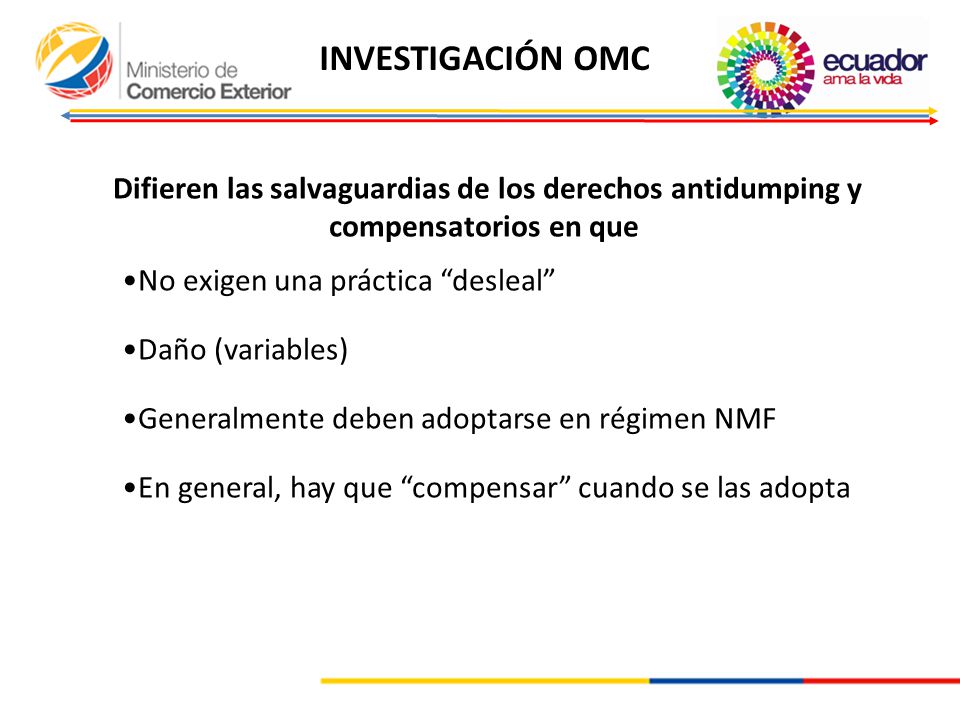 Ministerio de Comercio Exterior

INVESTIGACIÓN OMC

ecuador
ama la vida

Difieren las salvaguardias de los derechos antidumping y compensatorios en que

•No exigen una práctica “desleal”

•Daño (variables)

•Generalmente deben adoptarse en régimen NMF

•En general, hay que “compensar” cuando se las adopta